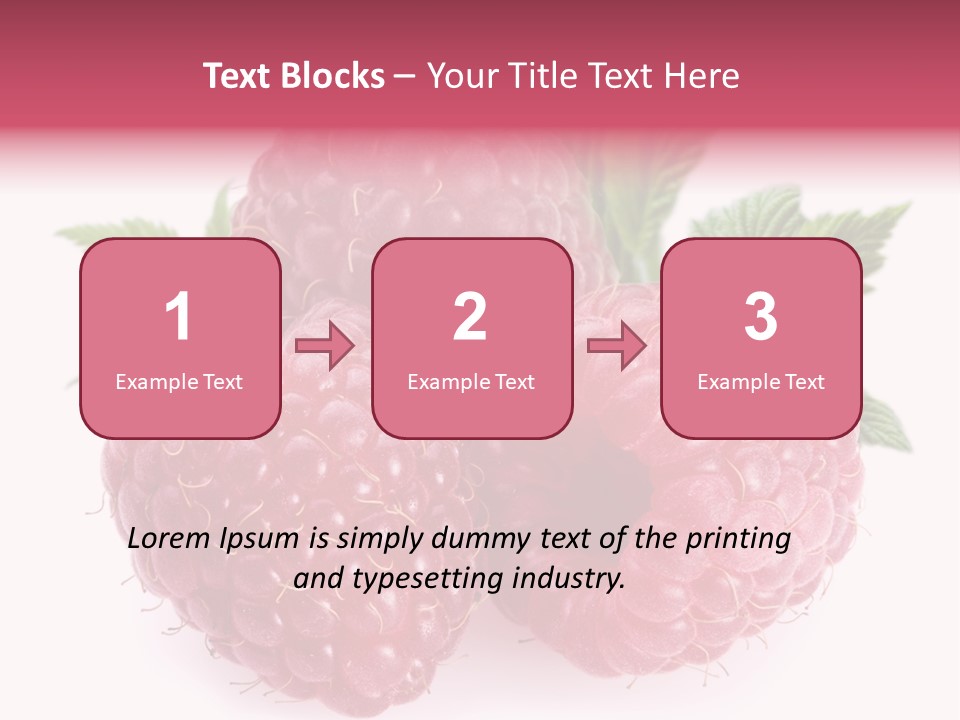 Text Blocks – Your Title Text Here

1
Example Text

2
Example Text

3
Example Text

Lorem Ipsum is simply dummy text of the printing and typesetting industry.